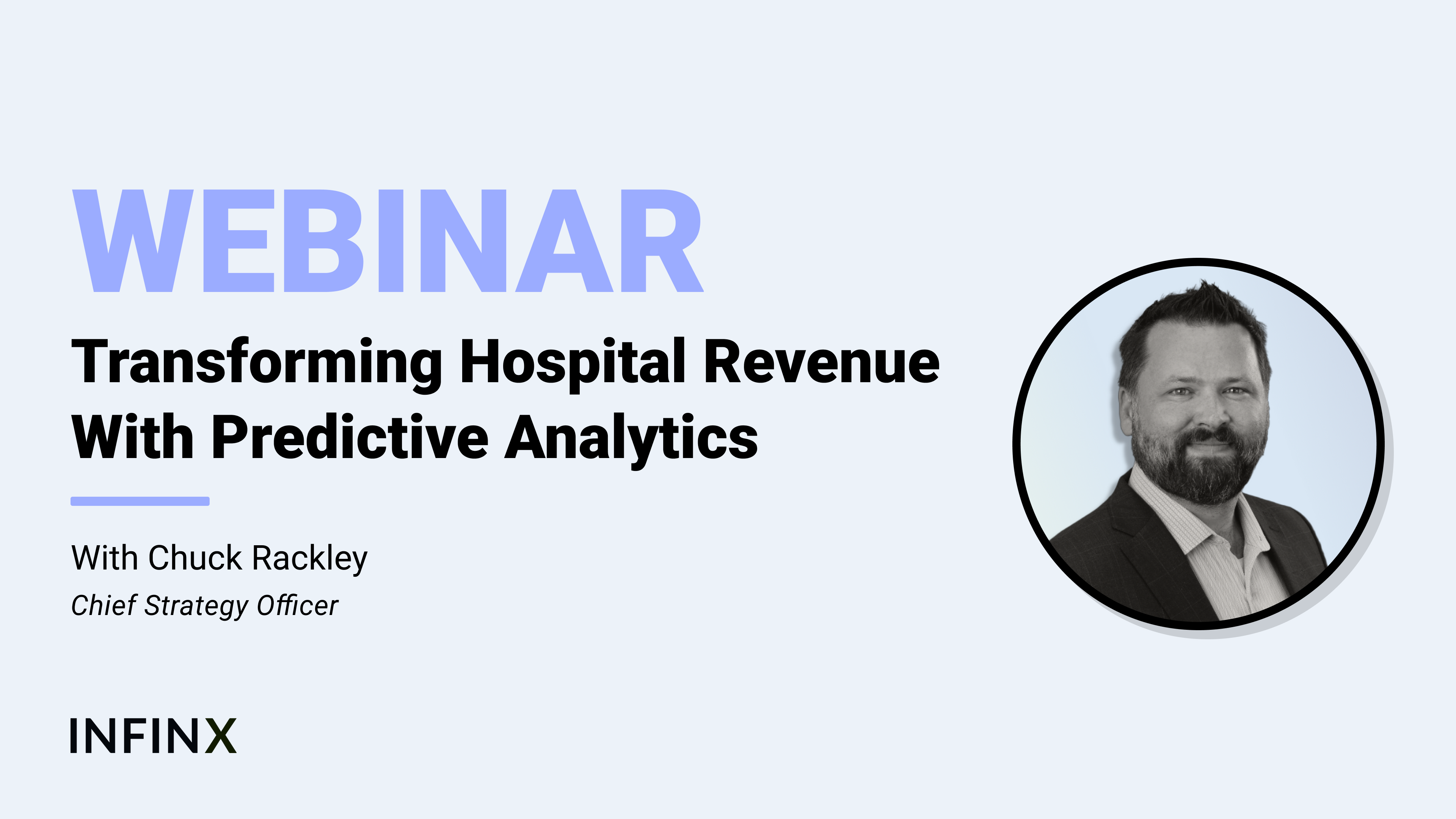 WEBINAR

Transforming Hospital Revenue With Predictive Analytics

With Chuck Rackley

Chief Strategy Officer

INFINX